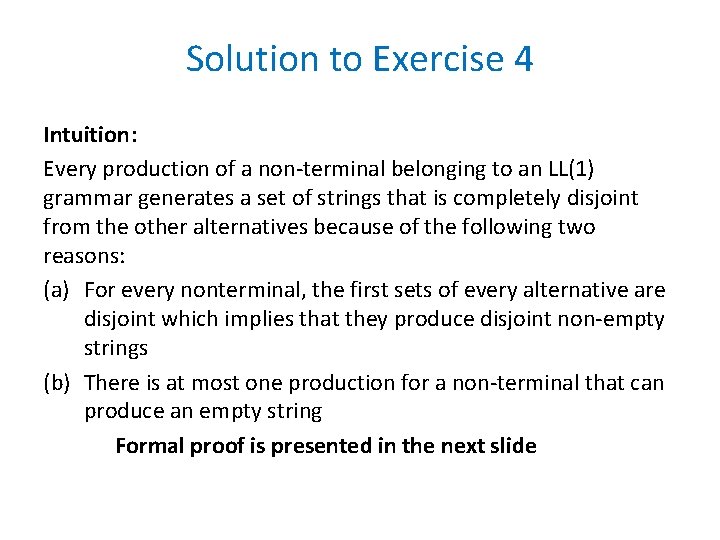 Solution to Exercise 4

Intuition:

Every production of a non-terminal belonging to an LL(1) grammar generates a set of strings that is completely disjoint from the other alternatives because of the following two reasons:

(a) For every nonterminal, the first sets of every alternative are disjoint which implies that they produce disjoint non-empty strings

(b) There is at most one production for a non-terminal that can produce an empty string

Formal proof is presented in the next slide